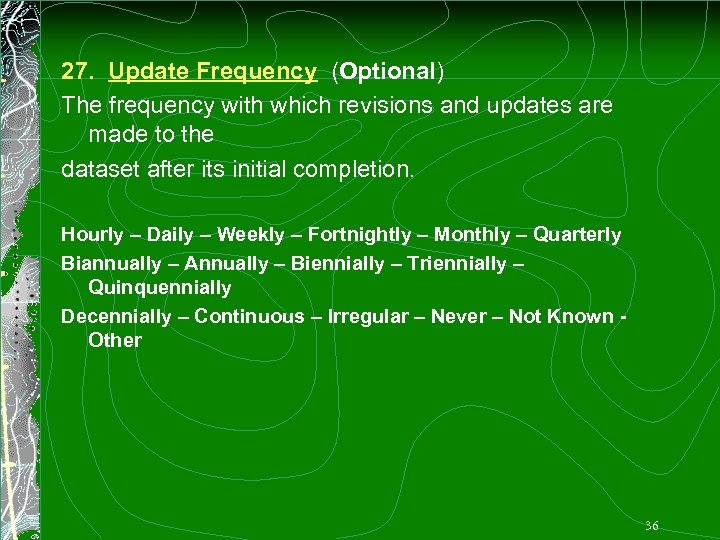 27. Update Frequency (Optional)

The frequency with which revisions and updates are made to the

dataset after its initial completion.

Hourly – Daily – Weekly – Fortnightly – Monthly – Quarterly

Biannually – Annually – Biennially – Triennially – Quinquennially

Decennially – Continuous – Irregular – Never – Not Known - Other

36